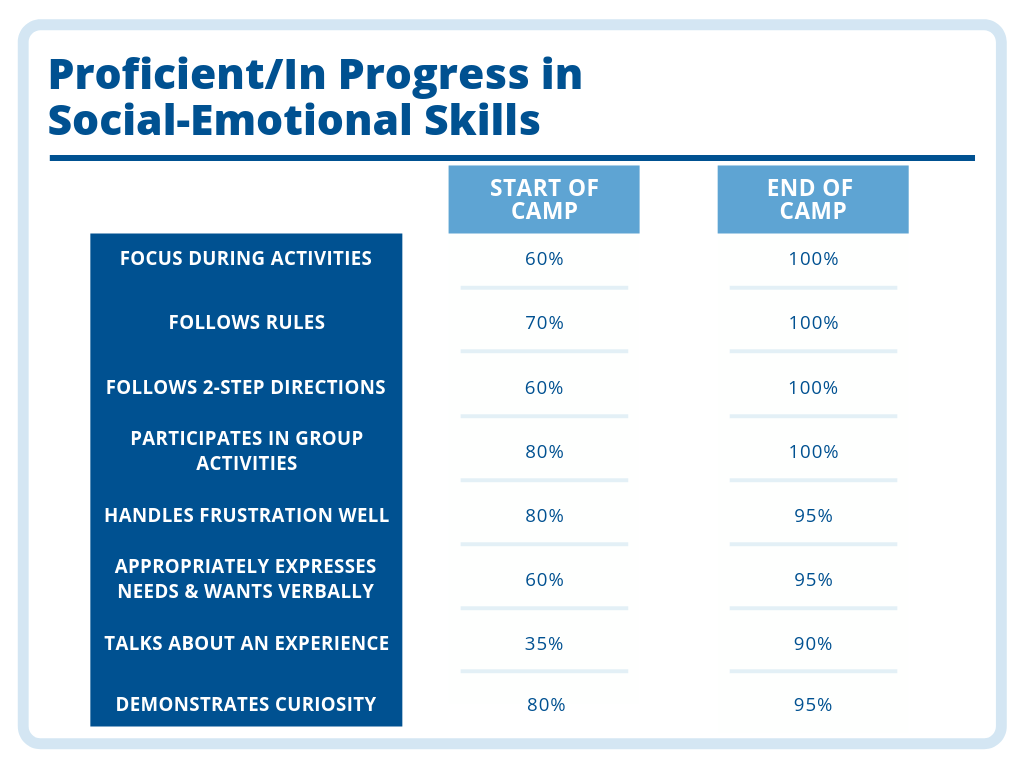 Proficient/In Progress in Social-Emotional Skills

| | START OF CAMP | END OF CAMP |
|---|---|---|
| FOCUS DURING ACTIVITIES | 60% | 100% |
| FOLLOWS RULES | 70% | 100% |
| FOLLOWS 2-STEP DIRECTIONS | 60% | 100% |
| PARTICIPATES IN GROUP ACTIVITIES | 80% | 100% |
| HANDLES FRUSTRATION WELL | 80% | 95% |
| APPROPRIATELY EXPRESSES NEEDS & WANTS VERBALLY | 60% | 95% |
| TALKS ABOUT AN EXPERIENCE | 35% | 90% |
| DEMONSTRATES CURIOSITY | 80% | 95% |